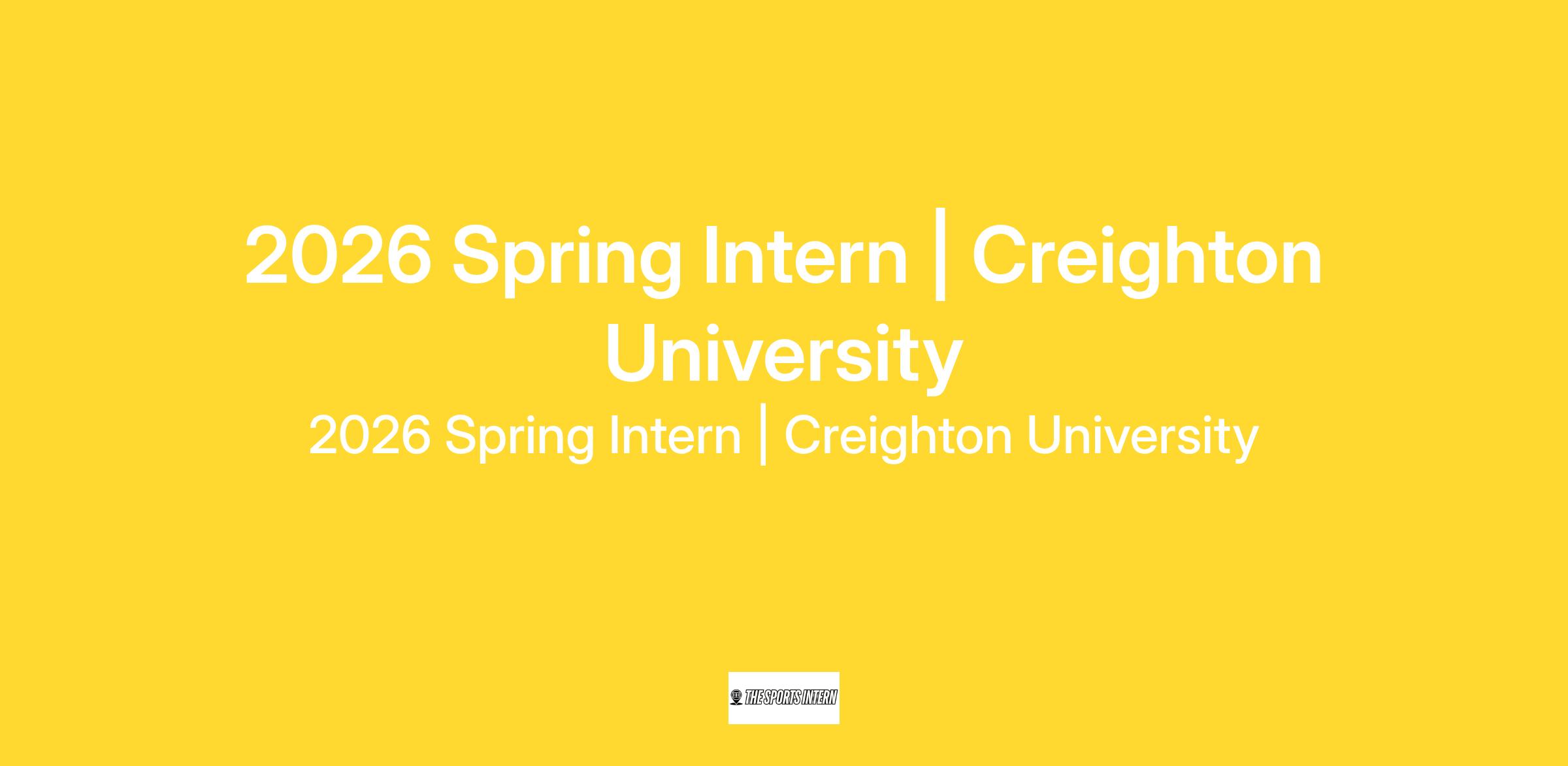 2026 Spring Intern | Creighton University

2026 Spring Intern | Creighton University

THE SPORTS INTERN